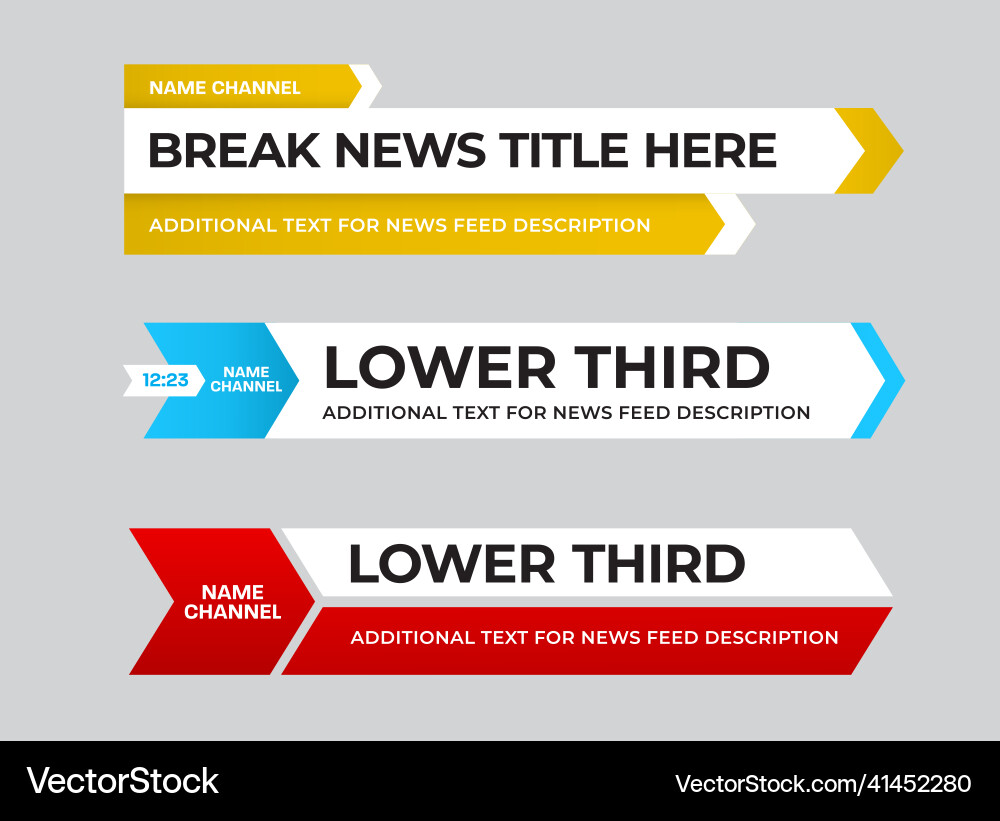 NAME CHANNEL
BREAK NEWS TITLE HERE
ADDITIONAL TEXT FOR NEWS FEED DESCRIPTION

12:23
NAME CHANNEL
LOWER THIRD
ADDITIONAL TEXT FOR NEWS FEED DESCRIPTION

NAME CHANNEL
LOWER THIRD
ADDITIONAL TEXT FOR NEWS FEED DESCRIPTION

VectorStock
VectorStock.com/41452280